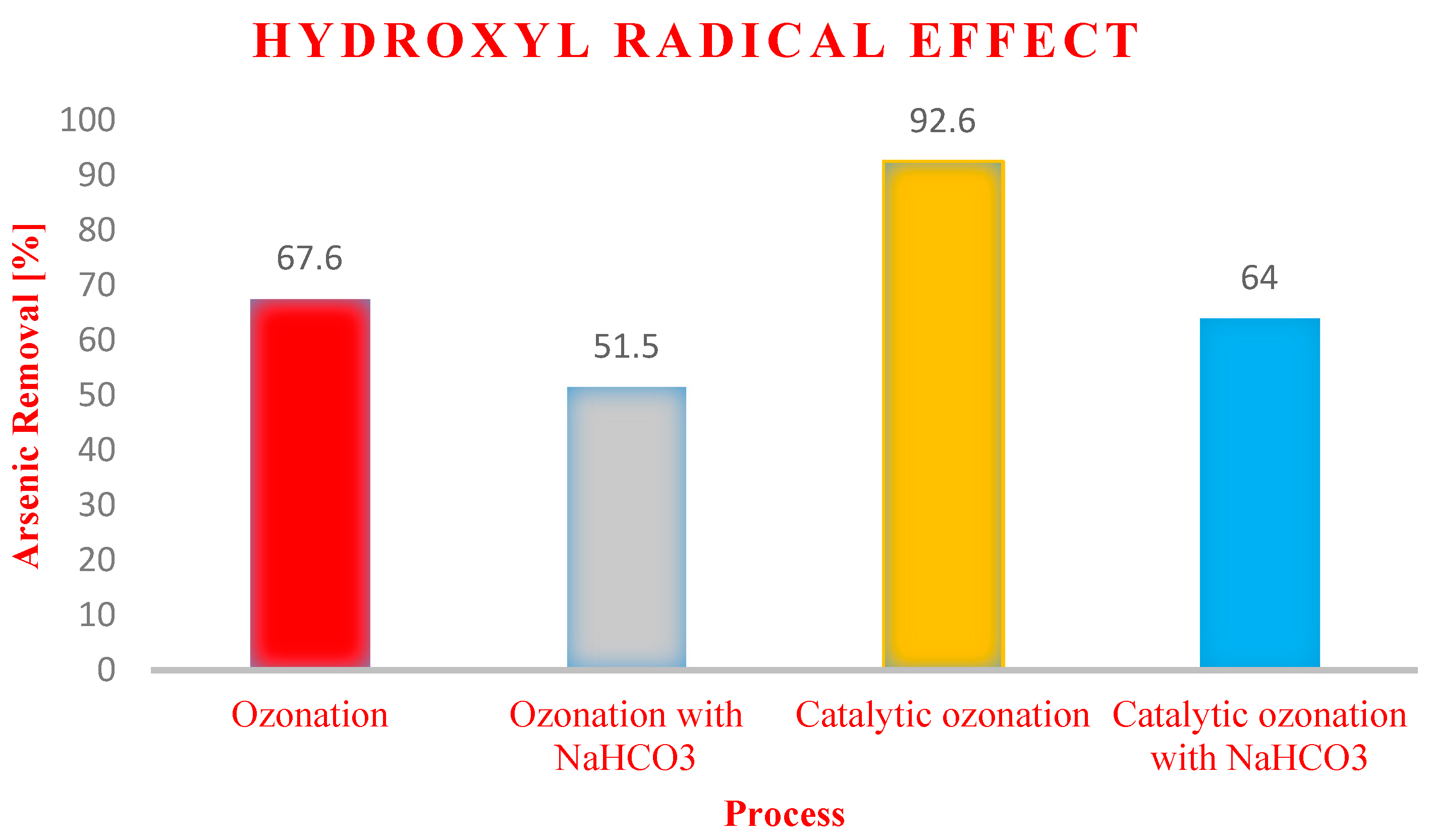 HYDROXYL RADICAL EFFECT

Arsenic Removal [%]

100
90
80
70
60
50
40
30
20
10
0

67.6
51.5
92.6
64

Ozonation
Ozonation with NaHCO3
Catalytic ozonation
Catalytic ozonation with NaHCO3

Process